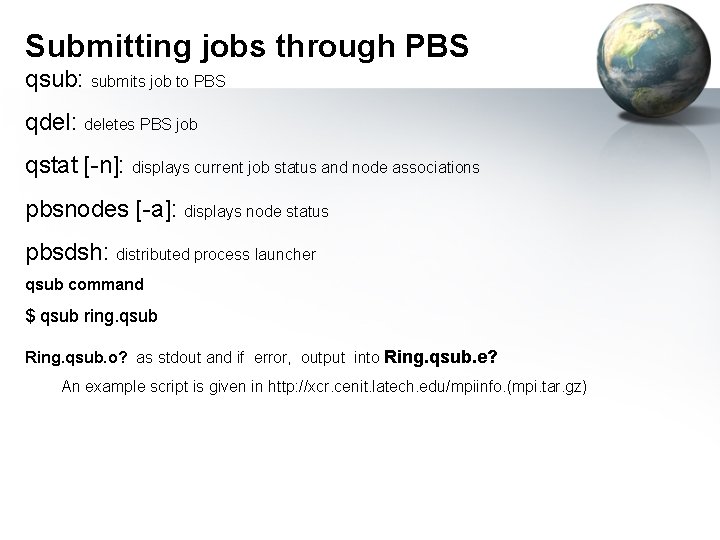 Submitting jobs through PBS

qsub: submits job to PBS

qdel: deletes PBS job

qstat [-n]: displays current job status and node associations

pbsnodes [-a]: displays node status

pbsdsh: distributed process launcher

qsub command

$ qsub ring.qsub

Ring.qsub.o? as stdout and if error, output into Ring.qsub.e?

An example script is given in http://xcr.cenit.latech.edu/mpiinfo.(mpi.tar.gz)